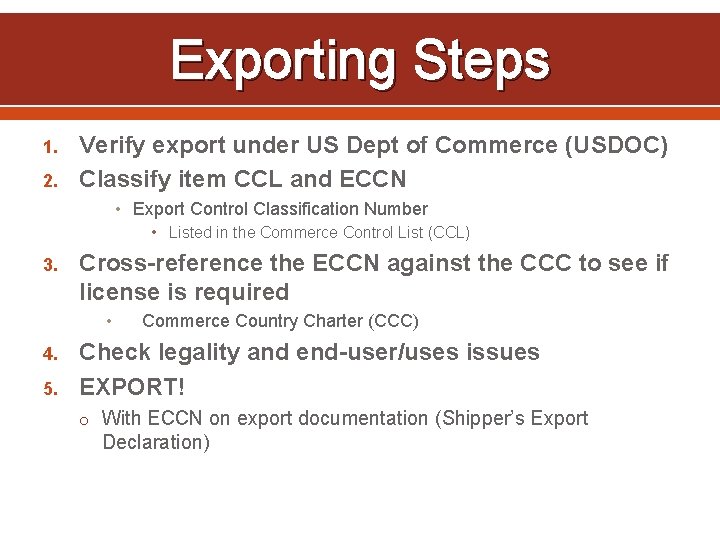 Exporting Steps

1. Verify export under US Dept of Commerce (USDOC)
2. Classify item CCL and ECCN
• Export Control Classification Number
• Listed in the Commerce Control List (CCL)
3. Cross-reference the ECCN against the CCC to see if license is required
• Commerce Country Charter (CCC)
4. Check legality and end-user/uses issues
5. EXPORT!
o With ECCN on export documentation (Shipper's Export Declaration)